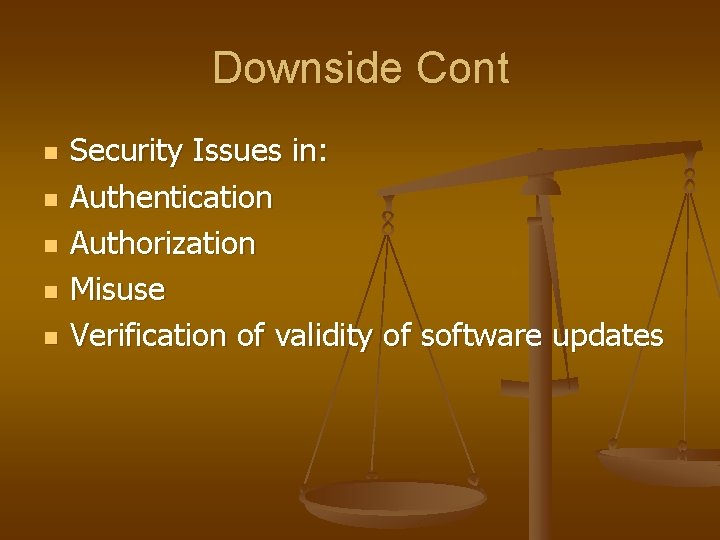 Downside Cont

- Security Issues in:
- Authentication
- Authorization
- Misuse
- Verification of validity of software updates